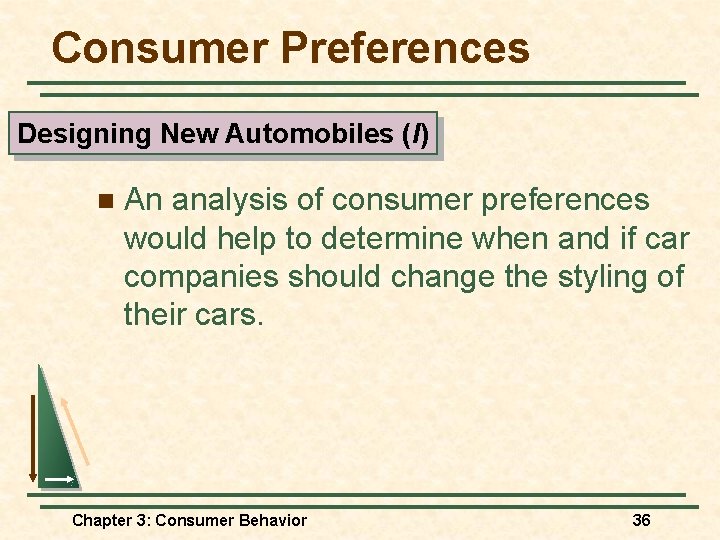 Consumer Preferences

Designing New Automobiles (I)

An analysis of consumer preferences would help to determine when and if car companies should change the styling of their cars.

Chapter 3: Consumer Behavior

36